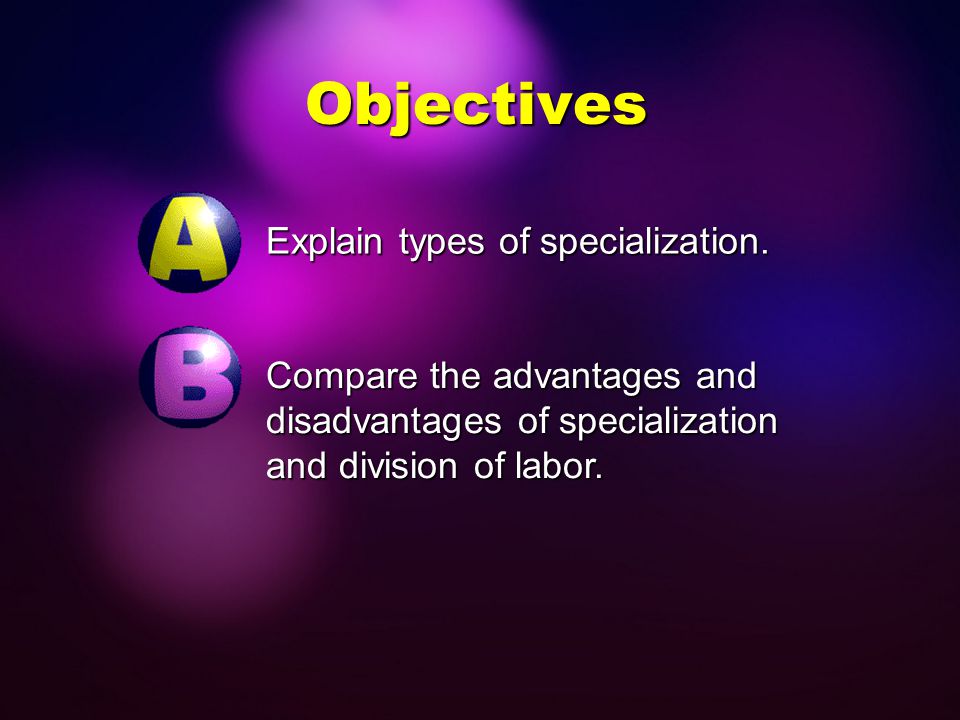 Objectives

A Explain types of specialization.

B Compare the advantages and disadvantages of specialization and division of labor.